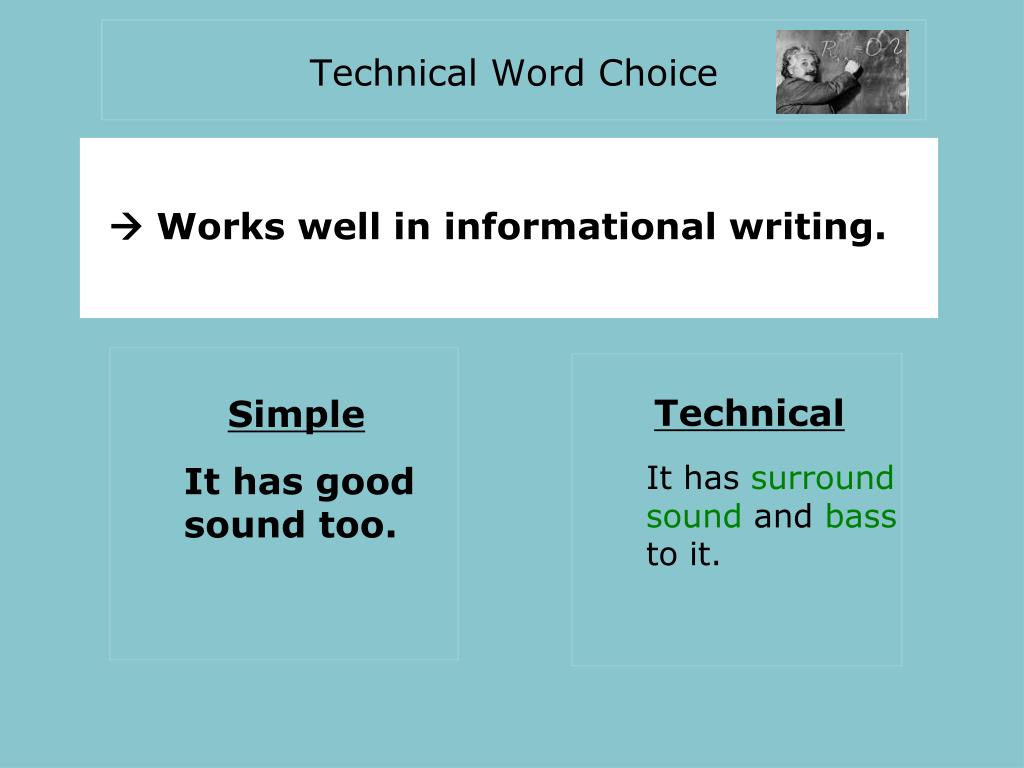 Technical Word Choice

→ Works well in informational writing.

Simple

It has good sound too.

Technical

It has surround sound and bass to it.